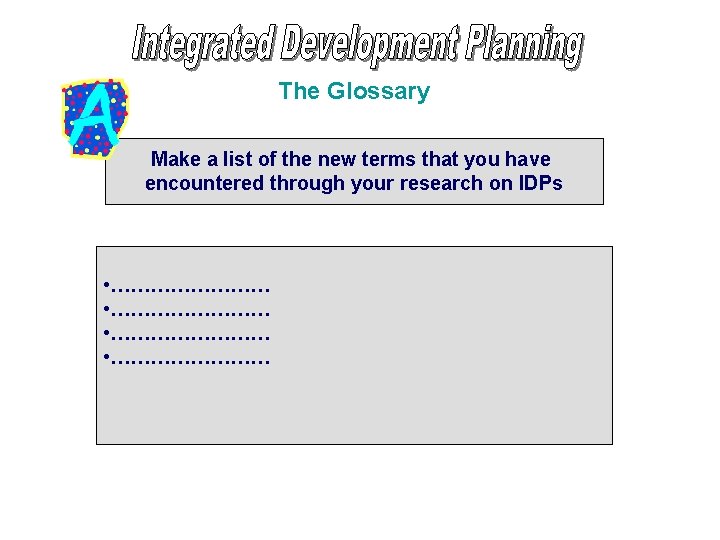 Integrated Development Planning

A

The Glossary

Make a list of the new terms that you have encountered through your research on IDPs

•……………………
•……………………
•……………………
•……………………